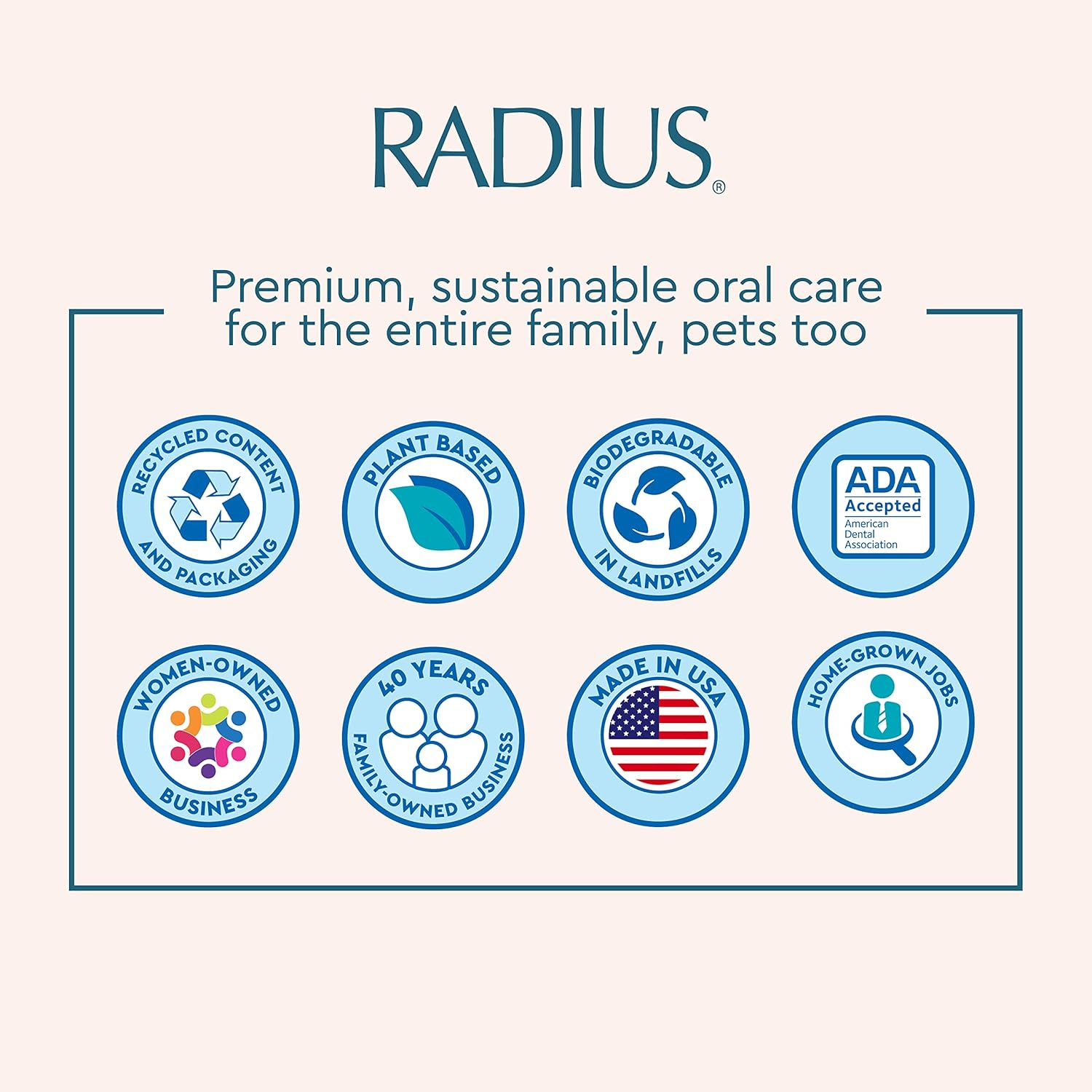 RADIUS®

Premium, sustainable oral care for the entire family, pets too

RECYCLED CONTENT AND PACKAGING

PLANT BASED

BIODEGRADABLE IN LANDFILLS

ADA Accepted American Dental Association

WOMEN-OWNED BUSINESS

40 YEARS FAMILY-OWNED BUSINESS

MADE IN USA

HOME-GROWN JOBS